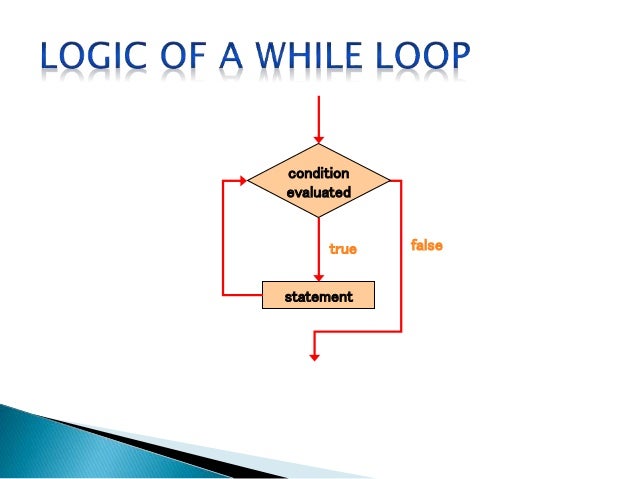 LOGIC OF A WHILE LOOP

condition evaluated

true

false

statement